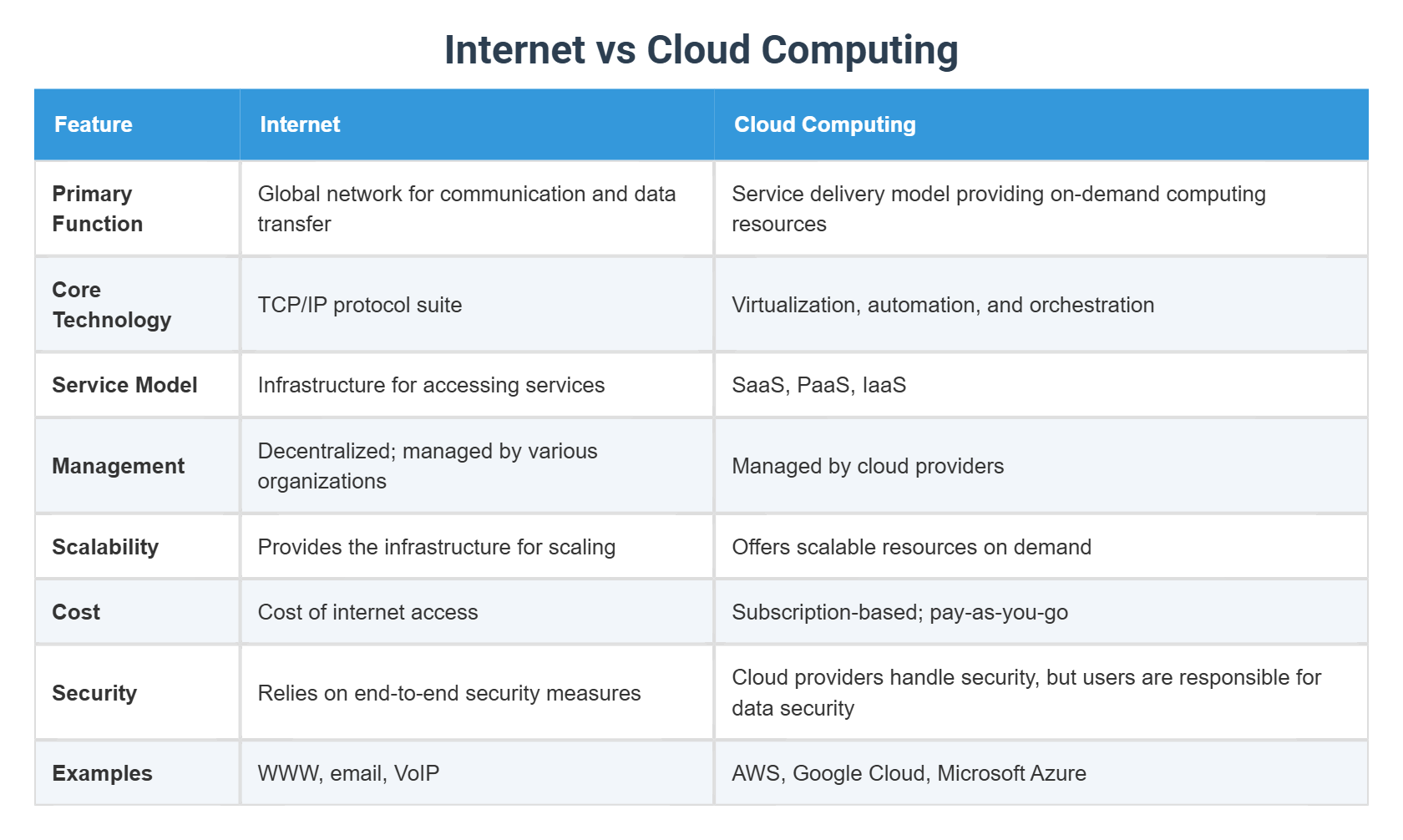 Internet vs Cloud Computing

| Feature | Internet | Cloud Computing |
|---|---|---|
| Primary Function | Global network for communication and data transfer | Service delivery model providing on-demand computing resources |
| Core Technology | TCP/IP protocol suite | Virtualization, automation, and orchestration |
| Service Model | Infrastructure for accessing services | SaaS, PaaS, IaaS |
| Management | Decentralized; managed by various organizations | Managed by cloud providers |
| Scalability | Provides the infrastructure for scaling | Offers scalable resources on demand |
| Cost | Cost of internet access | Subscription-based; pay-as-you-go |
| Security | Relies on end-to-end security measures | Cloud providers handle security, but users are responsible for data security |
| Examples | WWW, email, VoIP | AWS, Google Cloud, Microsoft Azure |